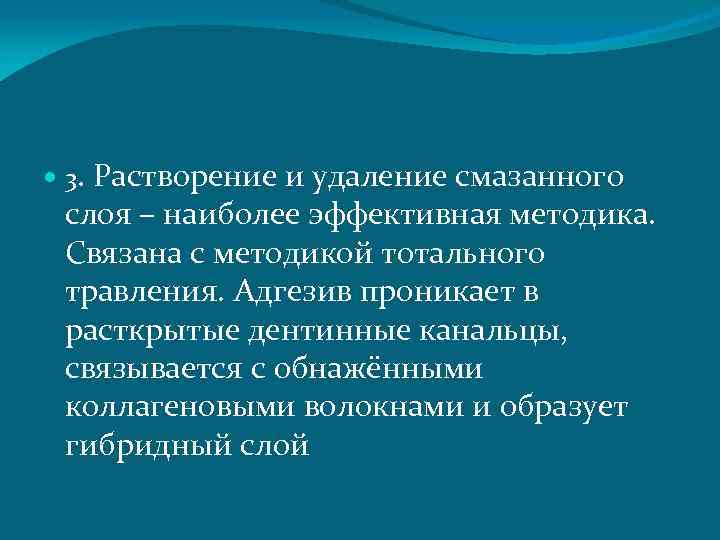 3. Растворение и удаление смазанного слоя – наиболее эффективная методика. Связана с методикой тотального травления. Адгезив проникает в расткрытые дентинные канальцы, связывается с обнажёнными коллагеновыми волокнами и образует гибридный слой